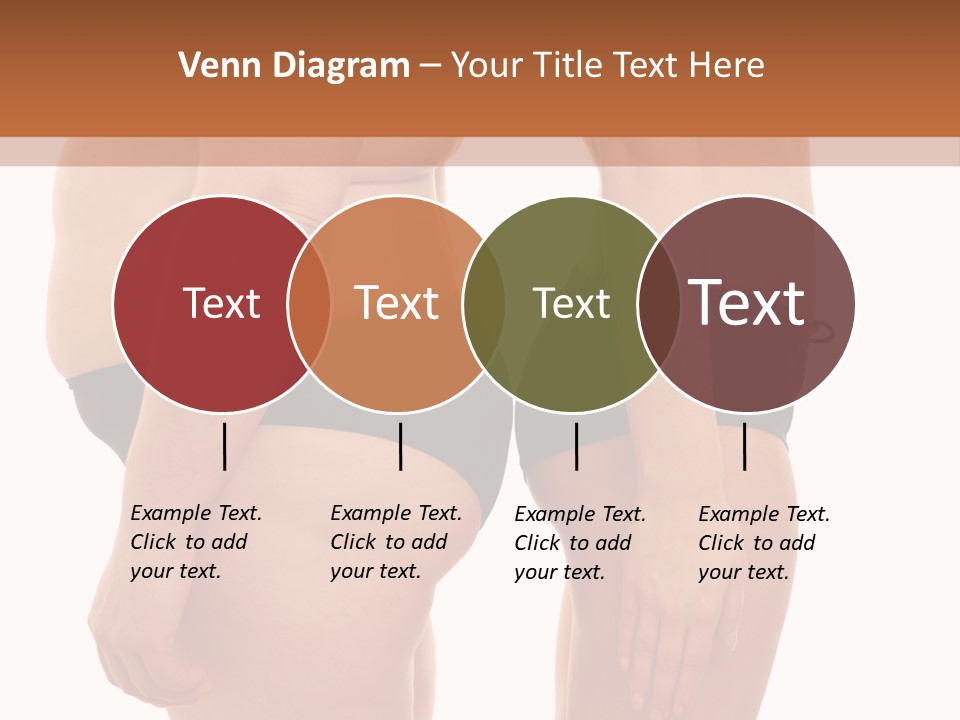 Venn Diagram – Your Title Text Here

Text

Text

Text

Text

Example Text. Click to add your text.

Example Text. Click to add your text.

Example Text. Click to add your text.

Example Text. Click to add your text.